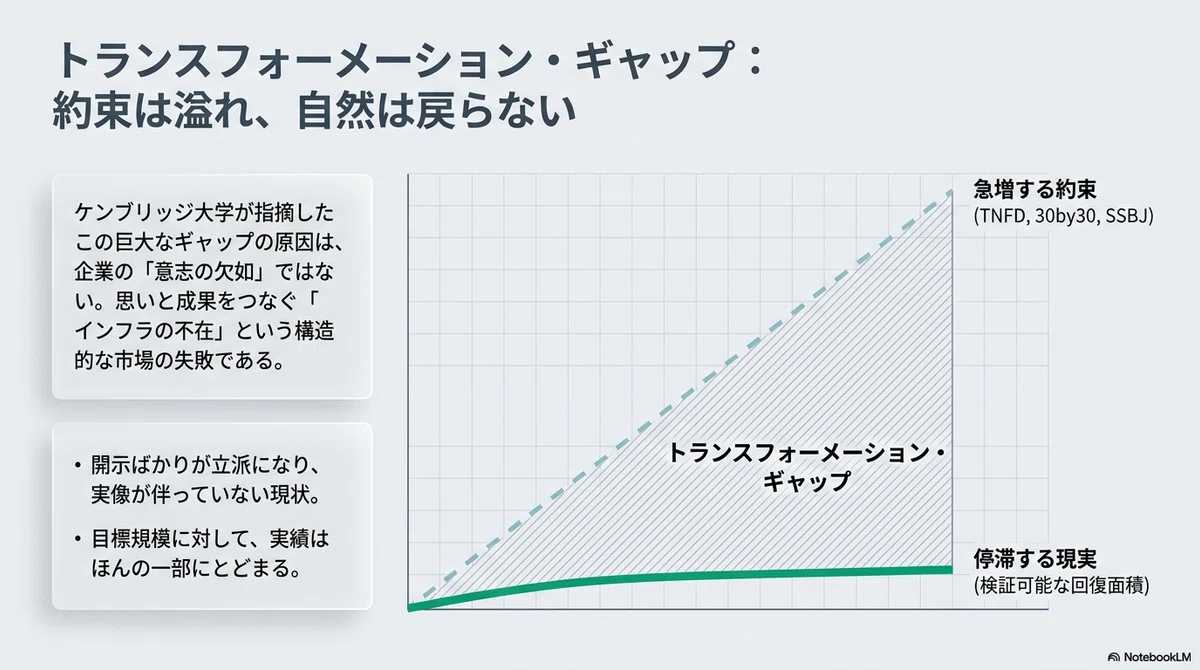 トランスフォーメーション・ギャップ：
約束は溢れ、自然は戻らない

ケンブリッジ大学が指摘したこの巨大なギャップの原因は、企業の「意志の欠如」ではない。思いと成果をつなぐ「インフラの不在」という構造的な市場の失敗である。

• 開示ばかりが立派になり、実像が伴っていない現状。
• 目標規模に対して、実績はほんの一部にとどまる。

急増する約束
(TNFD, 30by30, SSBJ)

トランスフォーメーション・ギャップ

停滞する現実
(検証可能な回復面積)

NotebookLM